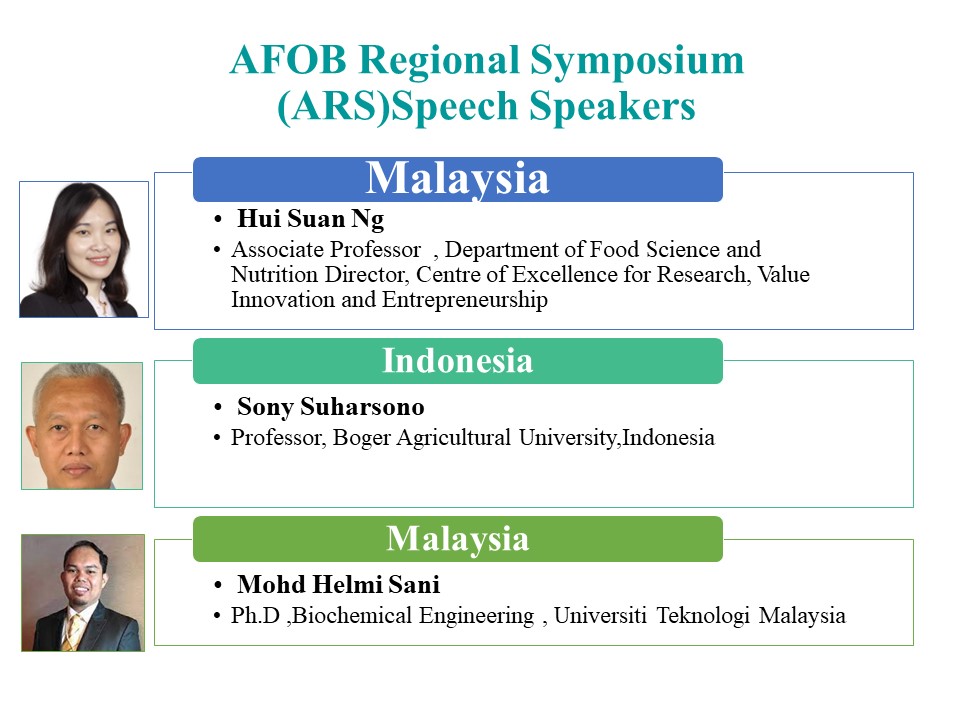 AFOB Regional Symposium (ARS)Speech Speakers

Malaysia

• Hui Suan Ng
• Associate Professor , Department of Food Science and Nutrition Director, Centre of Excellence for Research, Value Innovation and Entrepreneurship

Indonesia

• Sony Suharsono
• Professor, Boger Agricultural University,Indonesia

Malaysia

• Mohd Helmi Sani
• Ph.D ,Biochemical Engineering , Universiti Teknologi Malaysia